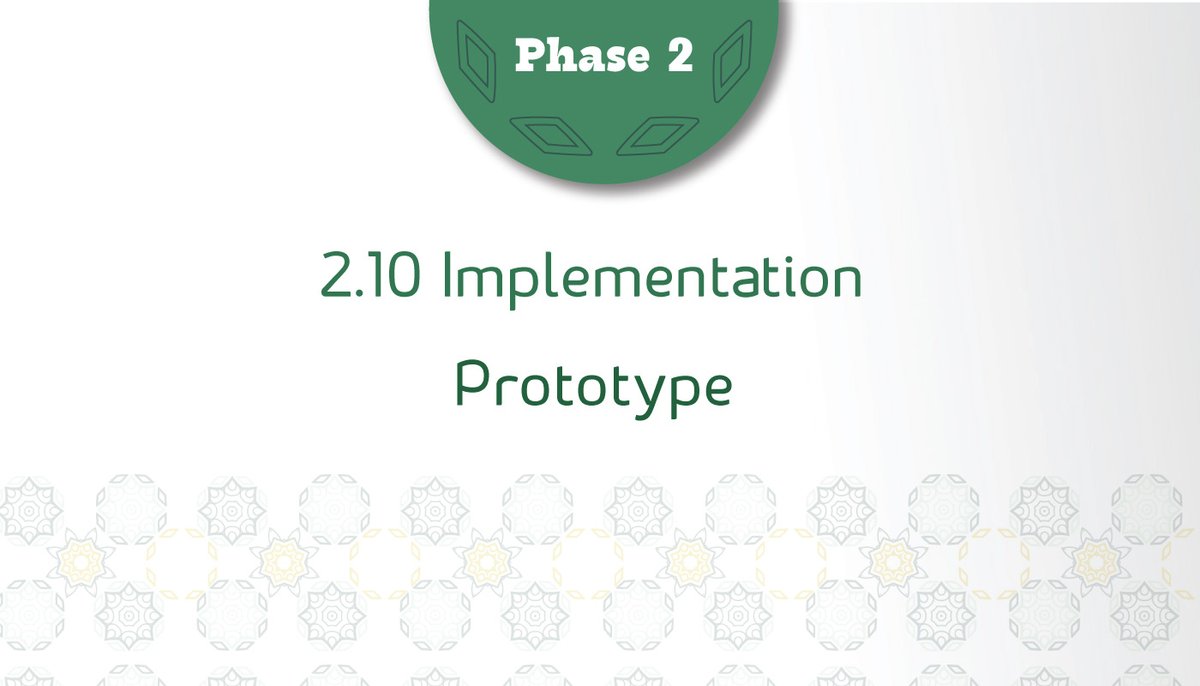 Phase 2

2.10 Implementation Prototype